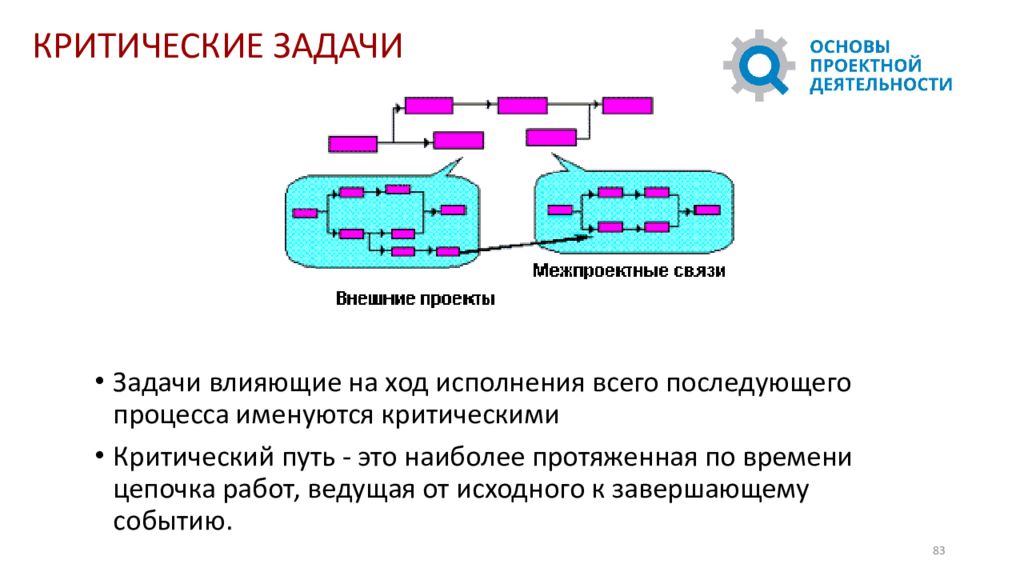 КРИТИЧЕСКИЕ ЗАДАЧИ

ОСНОВЫ ПРОЕКТНОЙ ДЕЯТЕЛЬНОСТИ

Межпроектные связи

Внешние проекты

• Задачи влияющие на ход исполнения всего последующего процесса именуются критическими

• Критический путь - это наиболее протяженная по времени цепочка работ, ведущая от исходного к завершающему событию.

83